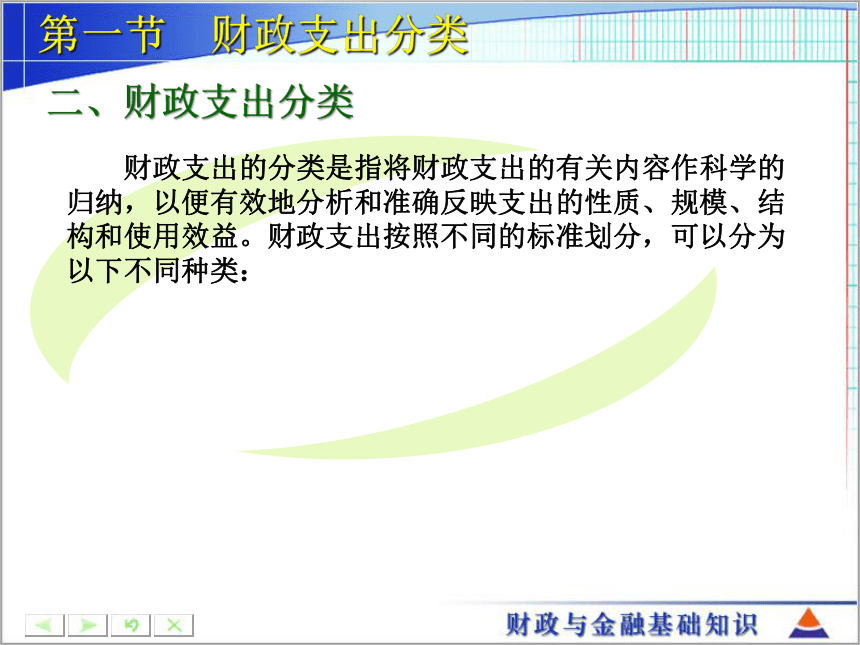 第一节　财政支出分类

二、财政支出分类

财政支出的分类是指将财政支出的有关内容作科学的归纳，以便有效地分析和准确反映支出的性质、规模、结构和使用效益。财政支出按照不同的标准划分，可以分为以下不同种类：

财政与金融基础知识